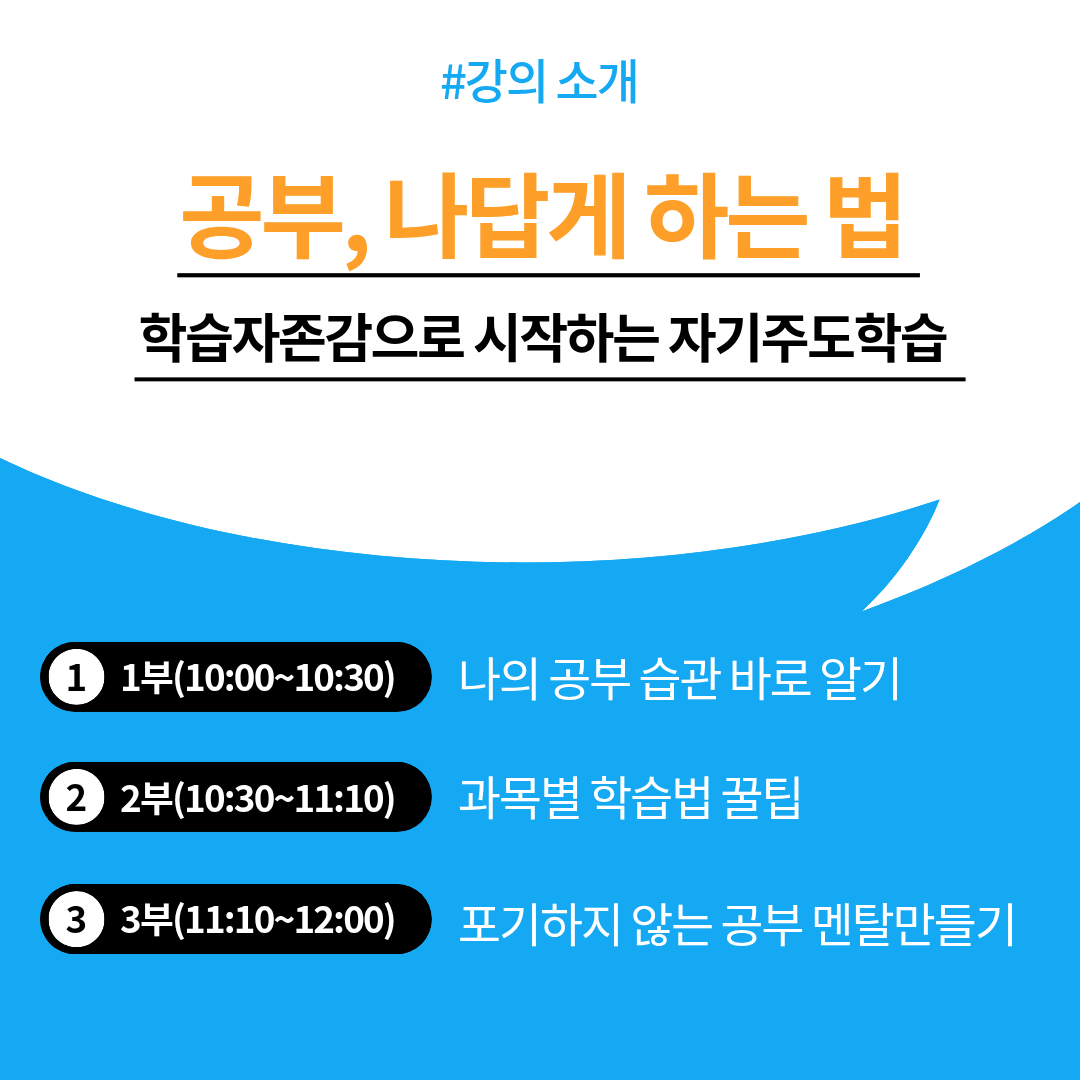 #강의 소개

공부, 나답게 하는 법

학습자존감으로 시작하는 자기주도학습

1 1부(10:00~10:30) 나의 공부 습관 바로 알기

2 2부(10:30~11:10) 과목별 학습법 꿀팁

3 3부(11:10~12:00) 포기하지 않는 공부 멘탈만들기